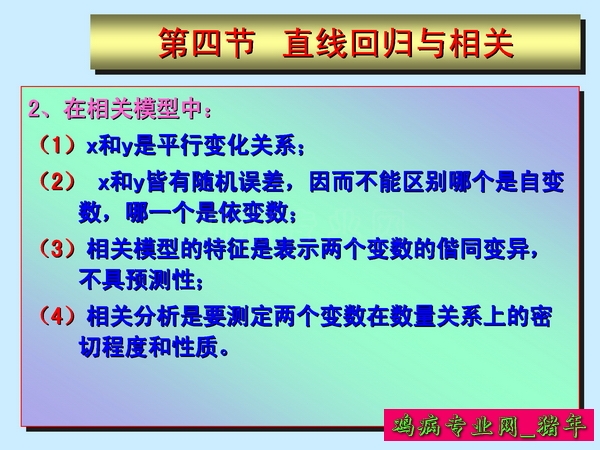 第四节 直线回归与相关

2、在相关模型中：

（1）x和y是平行变化关系；

（2） x和y皆有随机误差，因而不能区别哪个是自变数，哪一个是依变数；

（3）相关模型的特征是表示两个变数的偕同变异，不具预测性；

（4）相关分析是要测定两个变数在数量关系上的密切程度和性质。

鸡病专业网_猪年